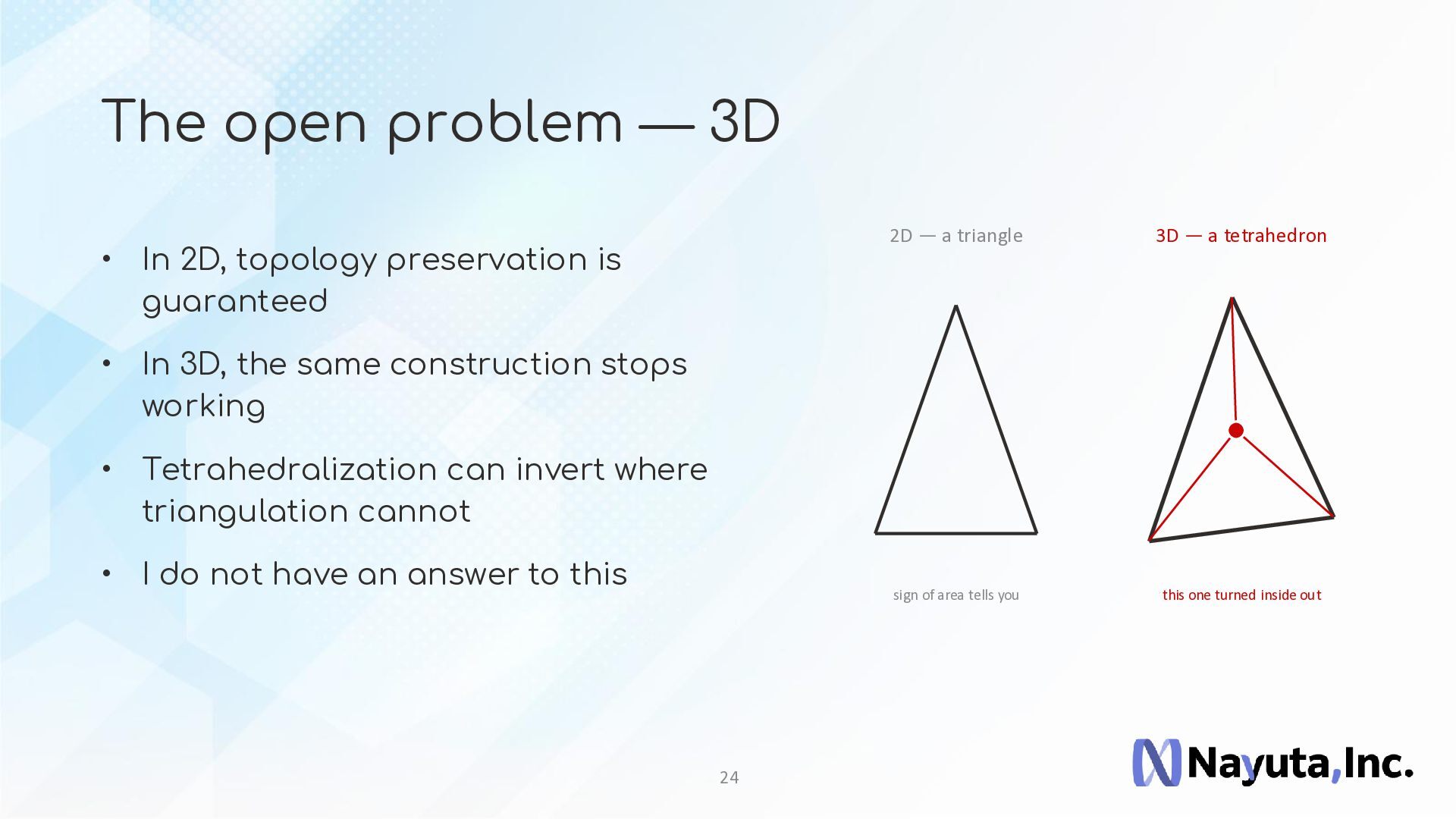 The open problem — 3D

• In 2D, topology preservation is guaranteed

• In 3D, the same construction stops working

• Tetrahedralization can invert where triangulation cannot

• I do not have an answer to this

2D — a triangle

sign of area tells you

3D — a tetrahedron

this one turned inside out

24

Nayuta,Inc.